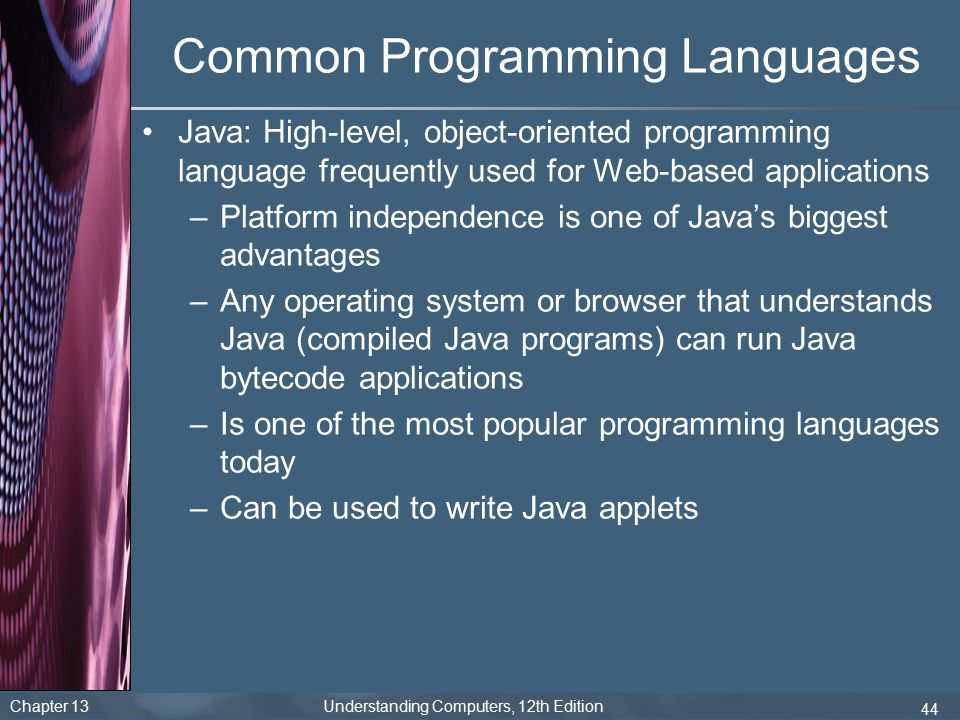 Common Programming Languages

• Java: High-level, object-oriented programming language frequently used for Web-based applications

– Platform independence is one of Java's biggest advantages

– Any operating system or browser that understands Java (compiled Java programs) can run Java bytecode applications

– Is one of the most popular programming languages today

– Can be used to write Java applets

Chapter 13 Understanding Computers, 12th Edition 44